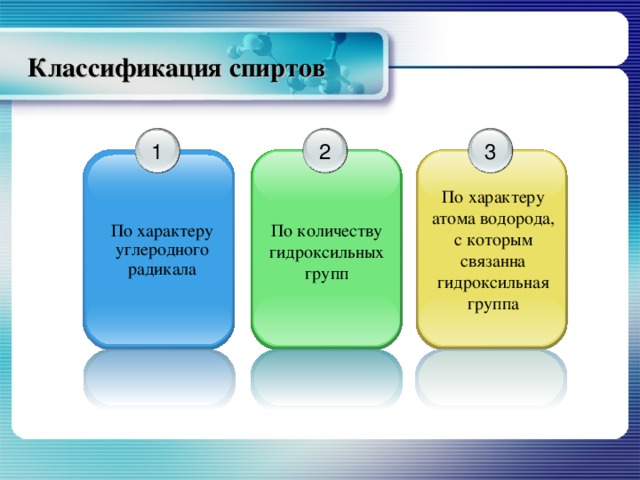 Классификация спиртов

1

По характеру углеродного радикала

2

По количеству гидроксильных групп

3

По характеру атома водорода, с которым связанна гидроксильная группа